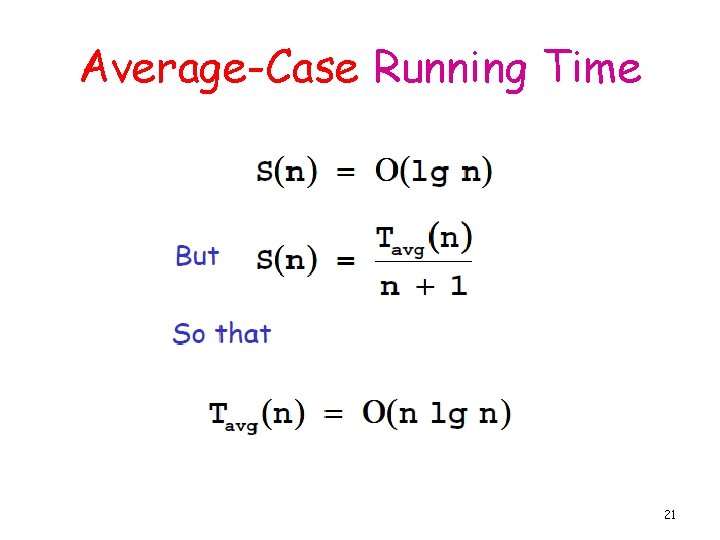 Average-Case Running Time

$S(n) = O(\lg n)$

But $S(n) = \frac{T_{avg}(n)}{n + 1}$

So that

$T_{avg}(n) = O(n \lg n)$

21